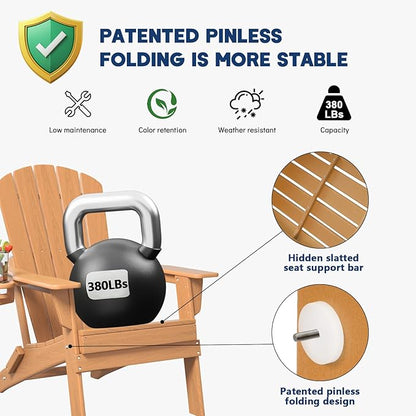 PATENTED PINLESS FOLDING IS MORE STABLE

Low maintenance

Color retention

Weather resistant

380 LBs

Capacity

380LBs

Hidden slatted seat support bar

Patented pinless folding design